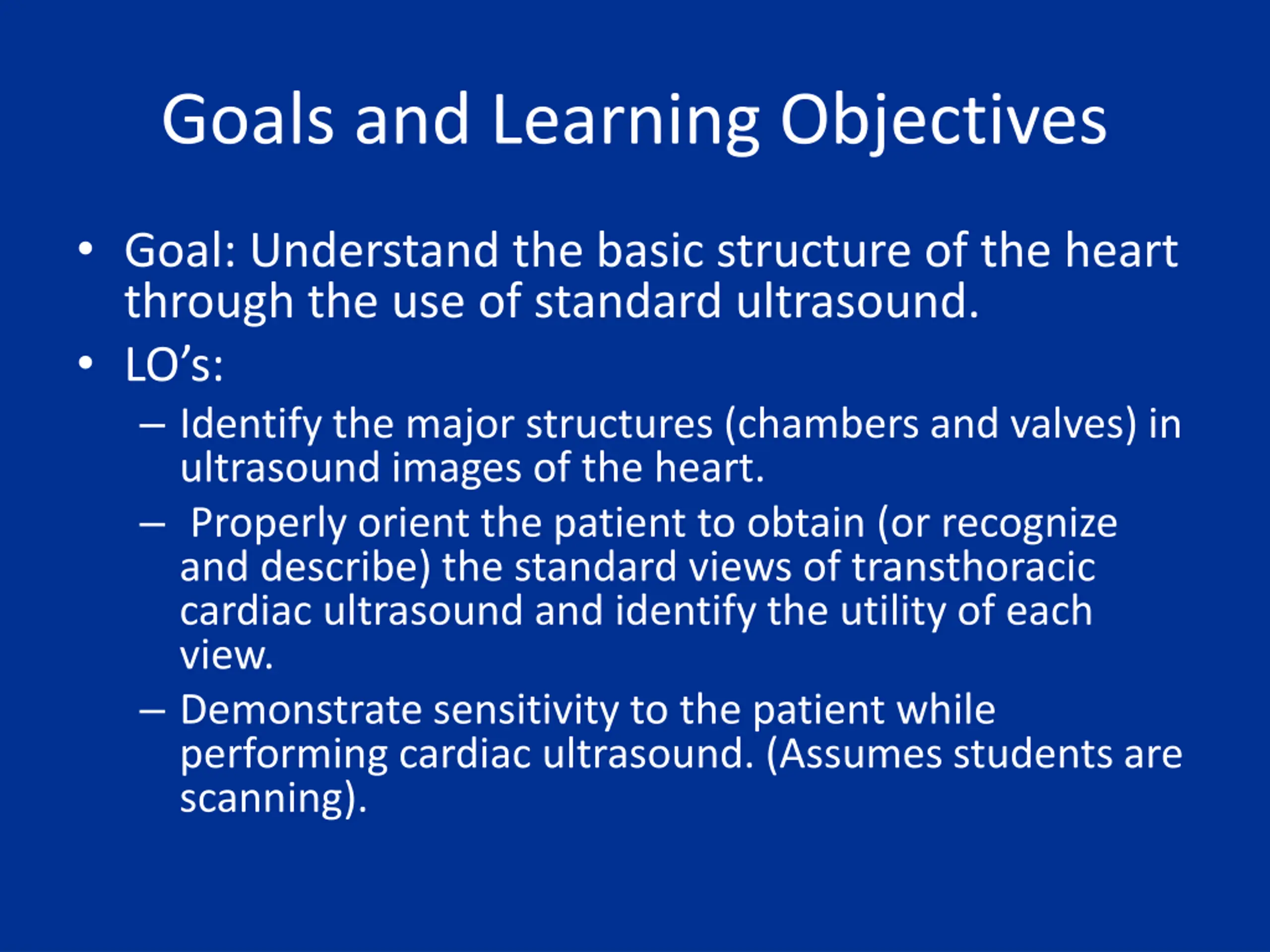 Goals and Learning Objectives

• Goal: Understand the basic structure of the heart through the use of standard ultrasound.
• LO’s:
– Identify the major structures (chambers and valves) in ultrasound images of the heart.
– Properly orient the patient to obtain (or recognize and describe) the standard views of transthoracic cardiac ultrasound and identify the utility of each view.
– Demonstrate sensitivity to the patient while performing cardiac ultrasound. (Assumes students are scanning).